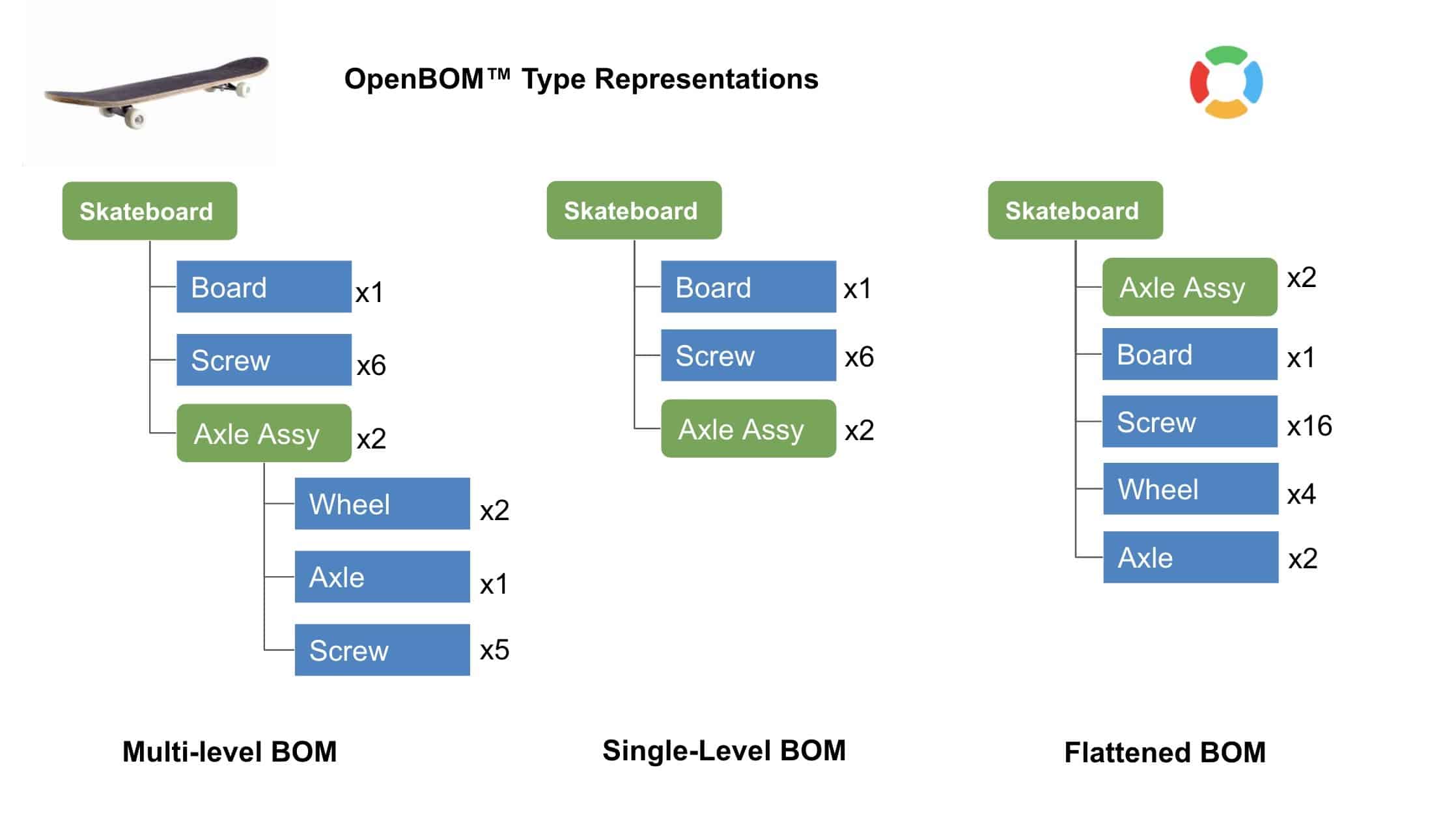 OpenBOM™ Type Representations

Skateboard
Board x1
Screw x6
Axle Assy x2
Wheel x2
Axle x1
Screw x5

Multi-level BOM

Skateboard
Board x1
Screw x6
Axle Assy x2

Single-Level BOM

Skateboard
Axle Assy x2
Board x1
Screw x16
Wheel x4
Axle x2

Flattened BOM